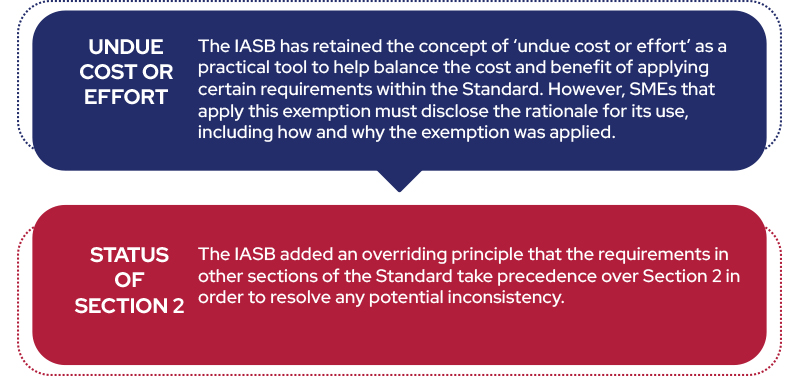 UNDUE COST OR EFFORT

The IASB has retained the concept of 'undue cost or effort' as a practical tool to help balance the cost and benefit of applying certain requirements within the Standard. However, SMEs that apply this exemption must disclose the rationale for its use, including how and why the exemption was applied.

STATUS OF SECTION 2

The IASB added an overriding principle that the requirements in other sections of the Standard take precedence over Section 2 in order to resolve any potential inconsistency.